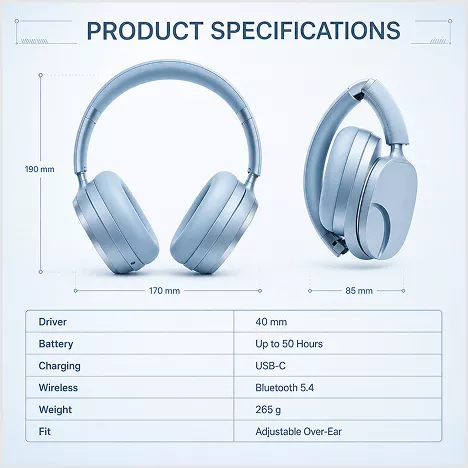 PRODUCT SPECIFICATIONS

190 mm

170 mm

85 mm

| Driver | 40 mm |
|---|---|
| Battery | Up to 50 Hours |
| Charging | USB-C |
| Wireless | Bluetooth 5.4 |
| Weight | 265 g |
| Fit | Adjustable Over-Ear |